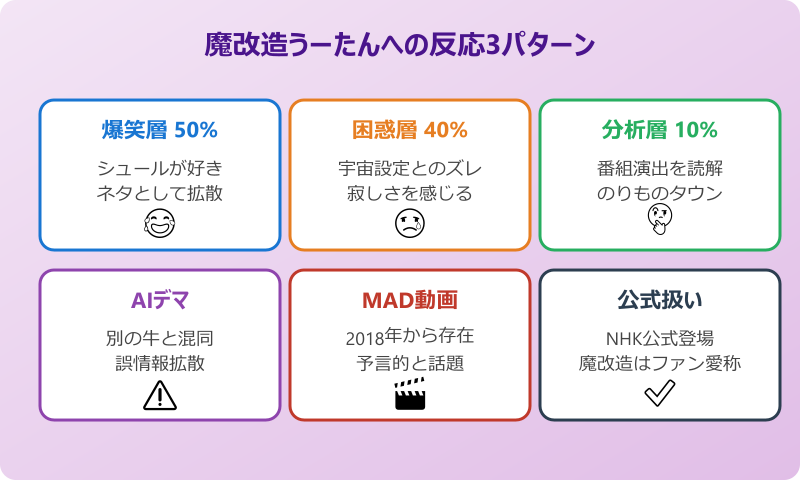 魔改造うーたんへの反応3パターン

爆笑層 50%

シュールが好き
ネタとして拡散

困惑層 40%

宇宙設定とのズレ
寂しさを感じる

分析層 10%

番組演出を読解
のりものタウン

AIデマ

別の牛と混同
誤情報拡散

MAD動画

2018年から存在
予言的と話題

公式扱い

NHK公式登場
魔改造はファン愛称